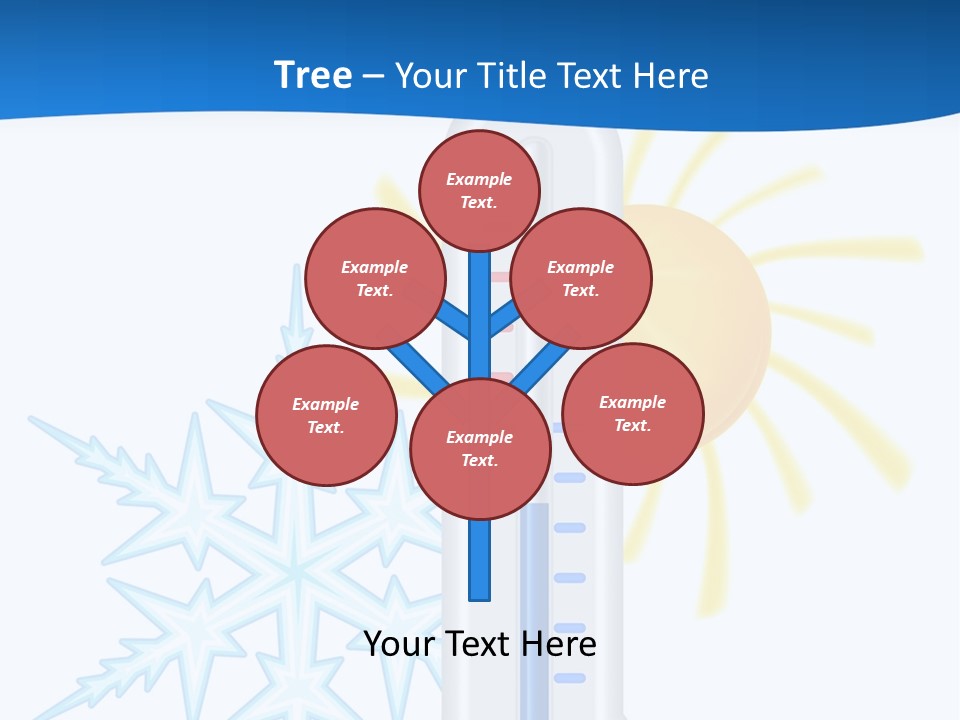 Tree – Your Title Text Here

Example Text.

Example Text.

Example Text.

Example Text.

Example Text.

Example Text.

Your Text Here